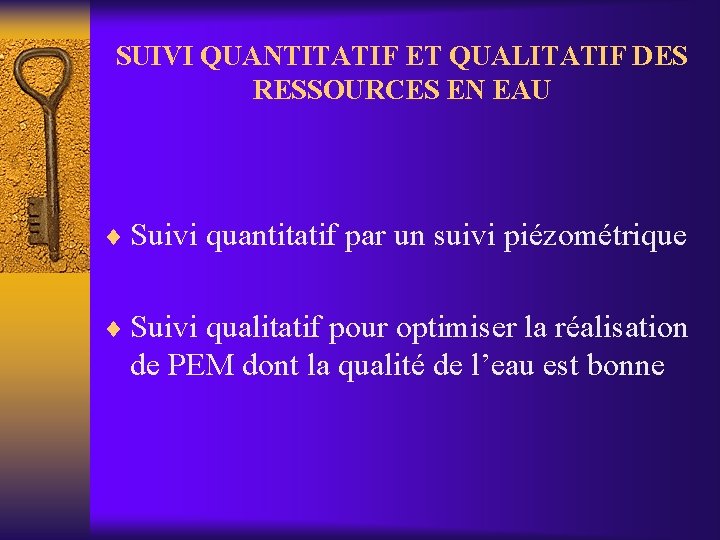 SUIVI QUANTITATIF ET QUALITATIF DES RESSOURCES EN EAU

♦ Suivi quantitatif par un suivi piézométrique

♦ Suivi qualitatif pour optimiser la réalisation de PEM dont la qualité de l’eau est bonne